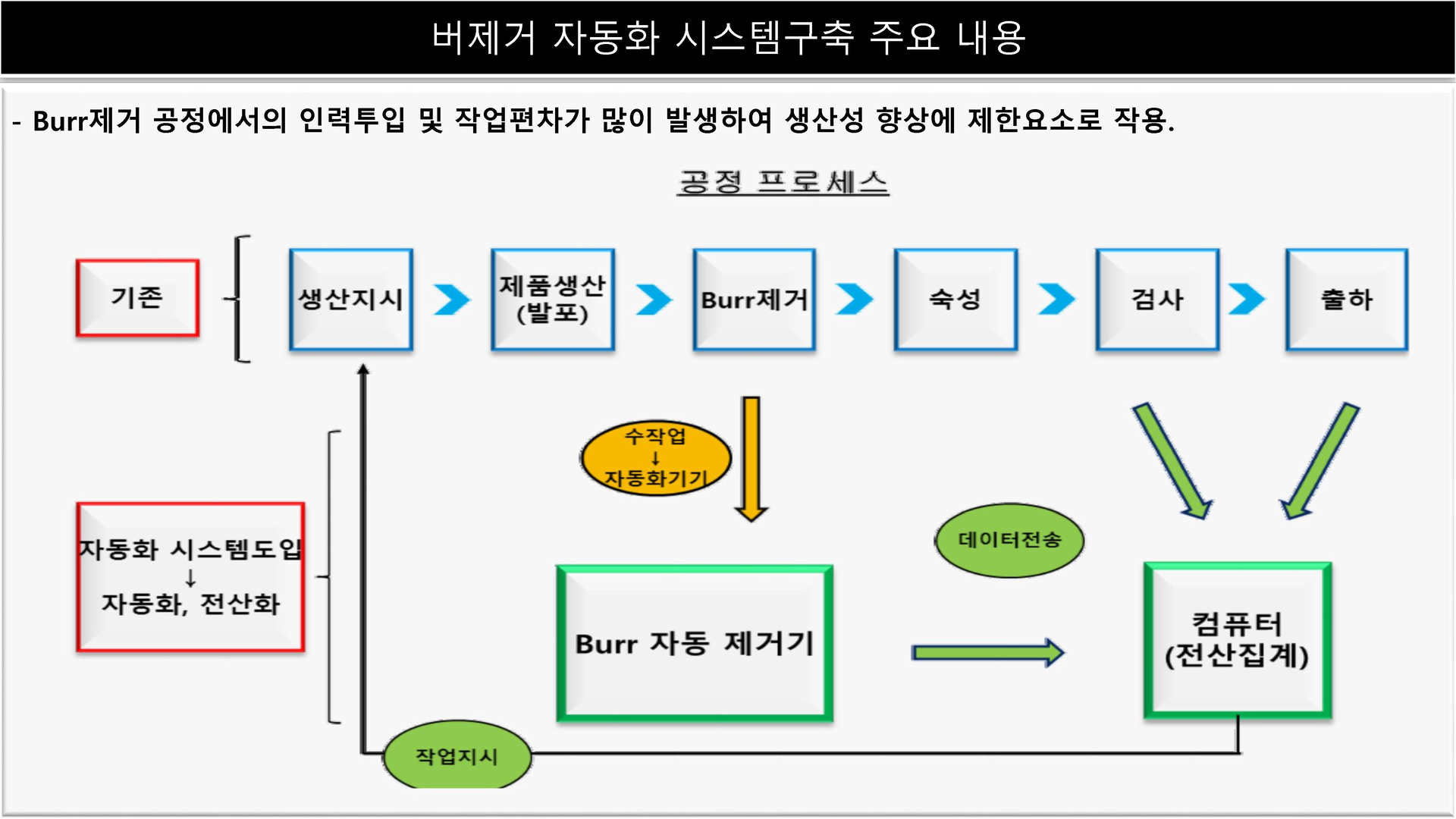 버제거 자동화 시스템구축 주요 내용

- Burr제거 공정에서의 인력투입 및 작업편차가 많이 발생하여 생산성 향상에 제한요소로 작용.

공정 프로세스

기존

생산지시

제품생산 (발포)

Burr제거

숙성

검사

출하

수작업 ↓ 자동화기기

데이터전송

자동화 시스템도입 ↓ 자동화, 전산화

Burr 자동 제거기

컴퓨터 (전산집계)

작업지시